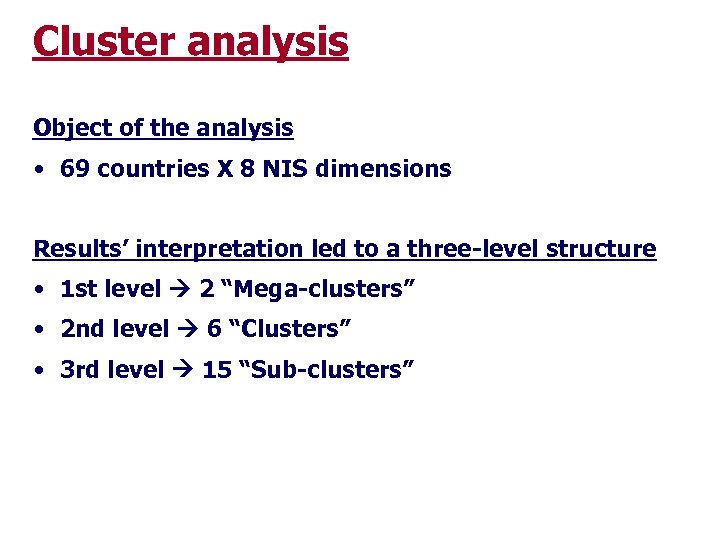 Cluster analysis

Object of the analysis

• 69 countries X 8 NIS dimensions

Results' interpretation led to a three-level structure

• 1st level → 2 "Mega-clusters"
• 2nd level → 6 "Clusters"
• 3rd level → 15 "Sub-clusters"